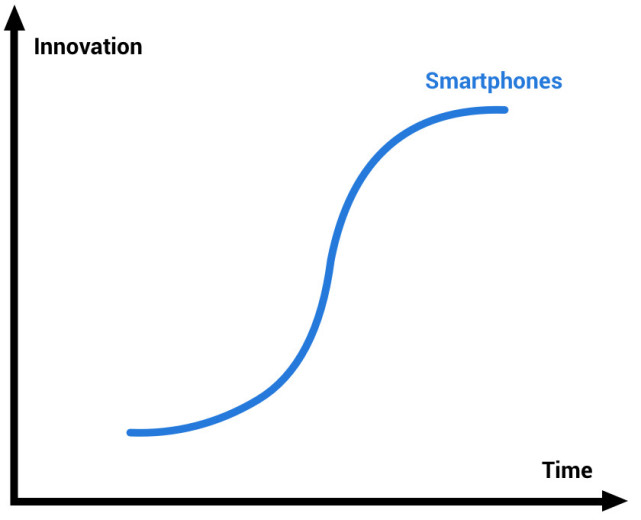 Innovation

Smartphones

Time